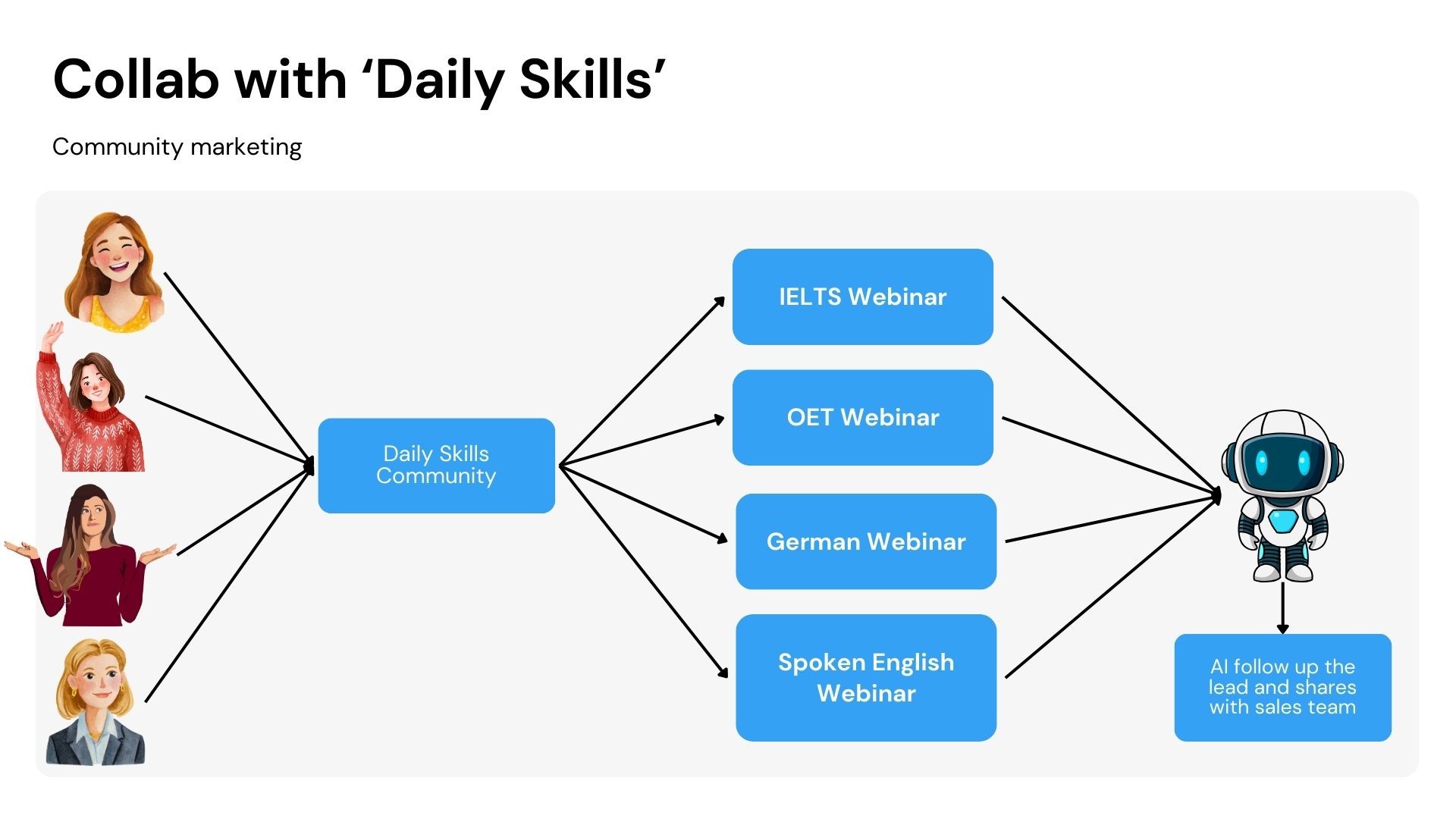 Collab with ‘Daily Skills’

Community marketing

Daily Skills Community

IELTS Webinar

OET Webinar

German Webinar

Spoken English Webinar

AI follow up the lead and shares with sales team